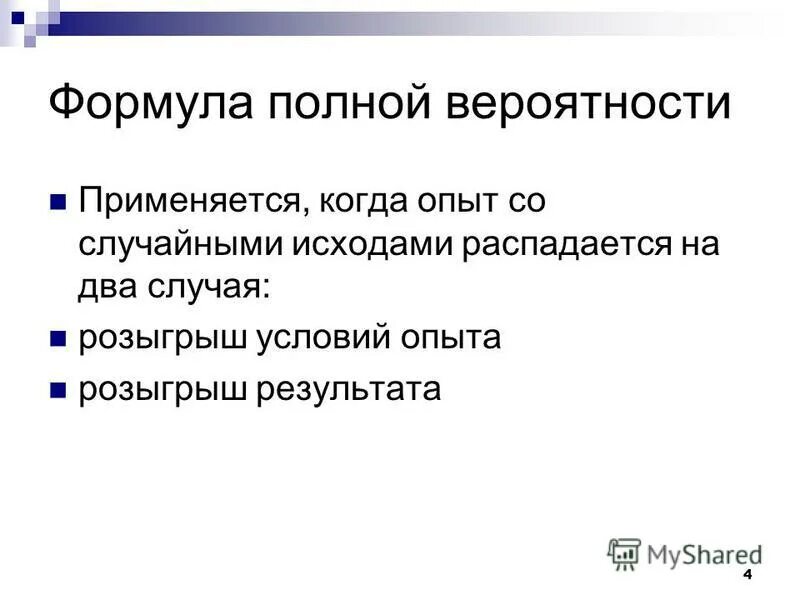 Формула полной вероятности

Применяется, когда опыт со случайными исходами распадается на два случая:

розыгрыш условий опыта

розыгрыш результата

MyShared

4